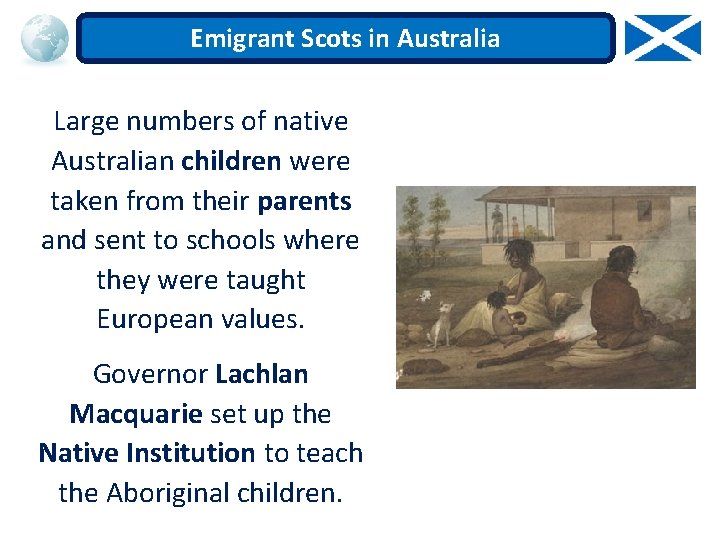 Emigrant Scots in Australia

Large numbers of native Australian children were taken from their parents and sent to schools where they were taught European values.

Governor Lachlan Macquarie set up the Native Institution to teach the Aboriginal children.